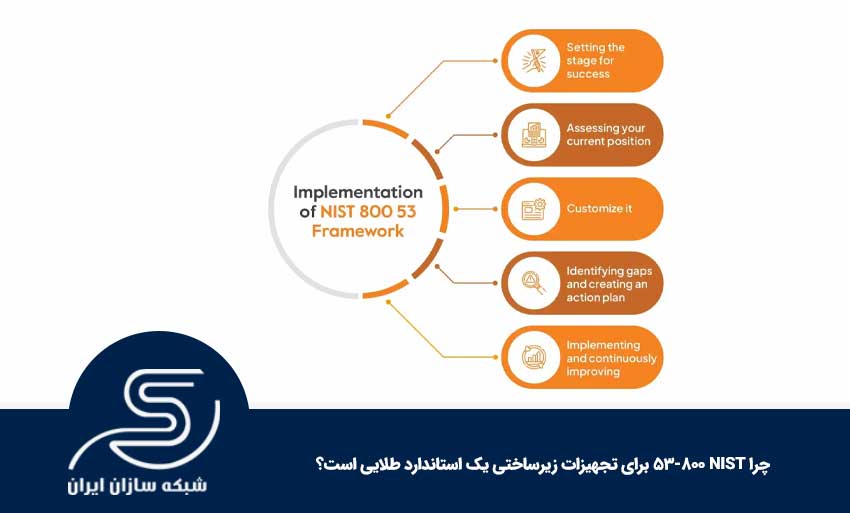 Implementation of NIST 800 53 Framework

Setting the stage for success

Assessing your current position

Customize it

Identifying gaps and creating an action plan

Implementing and continuously improving

شبکه سازان ایران

چرا NIST ۸۰۰-۵۳ برای تجهیزات زیرساختی یک استاندارد طلایی است؟